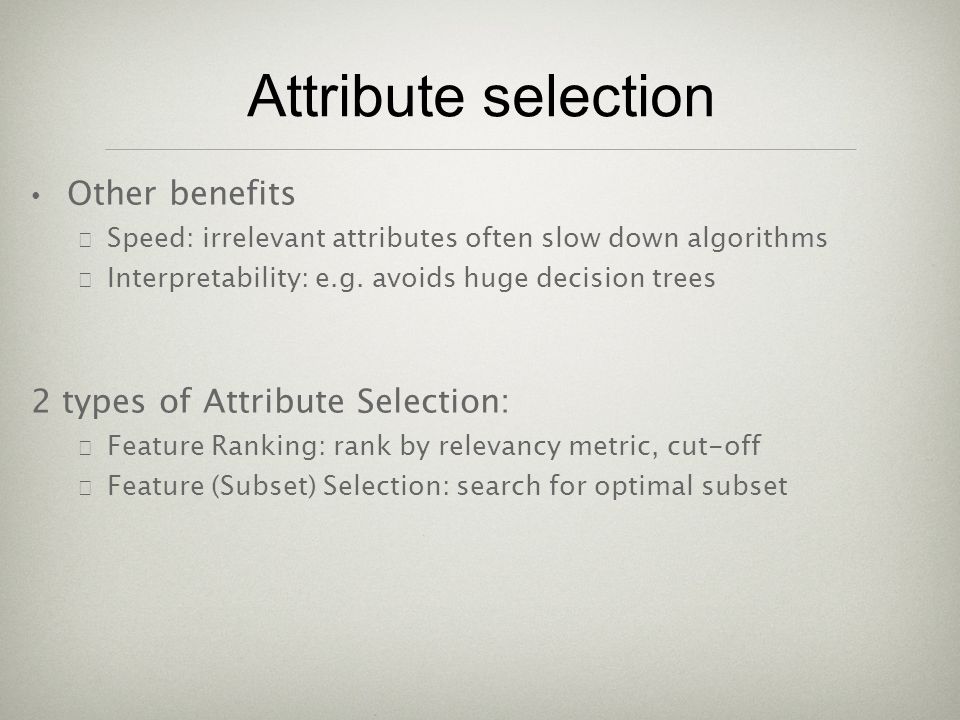 Attribute selection

• Other benefits
 Speed: irrelevant attributes often slow down algorithms
 Interpretability: e.g. avoids huge decision trees

2 types of Attribute Selection:
 Feature Ranking: rank by relevancy metric, cut-off
 Feature (Subset) Selection: search for optimal subset